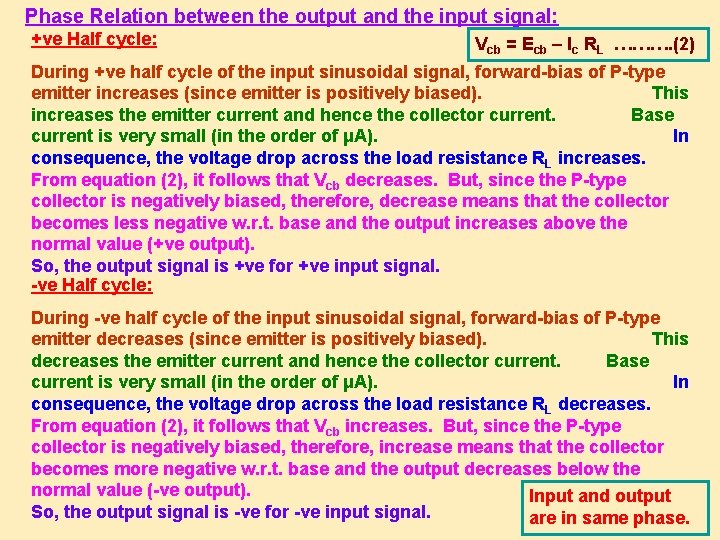 Phase Relation between the output and the input signal:

+ve Half cycle:

$V_{cb} = E_{cb} – I_c R_L$ ………..(2)

During +ve half cycle of the input sinusoidal signal, forward-bias of P-type emitter increases (since emitter is positively biased). This increases the emitter current and hence the collector current. Base current is very small (in the order of μA). In consequence, the voltage drop across the load resistance $R_L$ increases. From equation (2), it follows that $V_{cb}$ decreases. But, since the P-type collector is negatively biased, therefore, decrease means that the collector becomes less negative w.r.t. base and the output increases above the normal value (+ve output).
So, the output signal is +ve for +ve input signal.

-ve Half cycle:

During -ve half cycle of the input sinusoidal signal, forward-bias of P-type emitter decreases (since emitter is positively biased). This decreases the emitter current and hence the collector current. Base current is very small (in the order of μA). In consequence, the voltage drop across the load resistance $R_L$ decreases. From equation (2), it follows that $V_{cb}$ increases. But, since the P-type collector is negatively biased, therefore, increase means that the collector becomes more negative w.r.t. base and the output decreases below the normal value (-ve output).
So, the output signal is -ve for -ve input signal.

Input and output are in same phase.